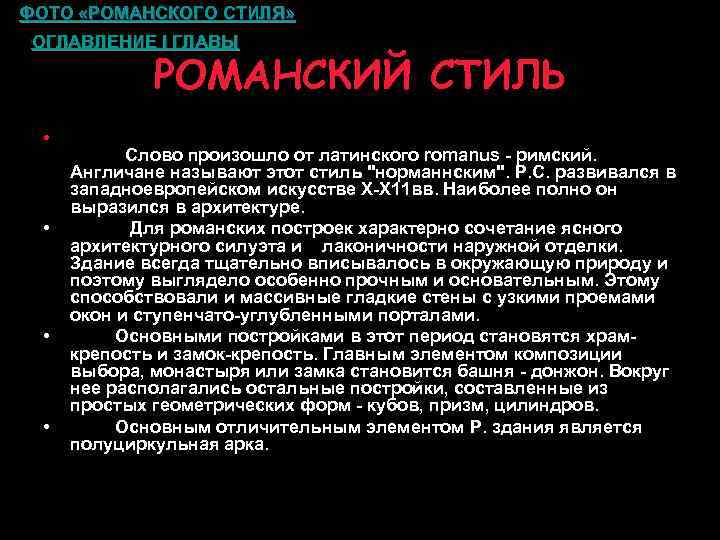 ФОТО «РОМАНСКОГО СТИЛЯ»

ОГЛАВЛЕНИЕ I ГЛАВЫ

РОМАНСКИЙ СТИЛЬ

• Слово произошло от латинского romanus - римский. Англичане называют этот стиль "норманнским". Р.С. развивался в западноевропейском искусстве X-X11вв. Наиболее полно он выразился в архитектуре.

• Для романских построек характерно сочетание ясного архитектурного силуэта и лаконичности наружной отделки. Здание всегда тщательно вписывалось в окружающую природу и поэтому выглядело особенно прочным и основательным. Этому способствовали и массивные гладкие стены с узкими проемами окон и ступенчато-углубленными порталами.

• Основными постройками в этот период становятся храм-крепость и замок-крепость. Главным элементом композиции выбора, монастыря или замка становится башня - донжон. Вокруг нее располагались остальные постройки, составленные из простых геометрических форм - кубов, призм, цилиндров.

• Основным отличительным элементом Р. здания является полуциркульная арка.